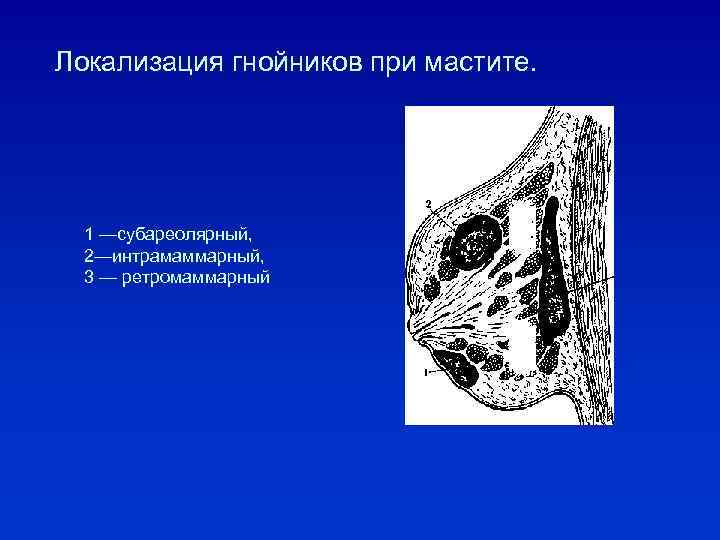 Локализация гнойников при мастите.

1 —субареолярный,
2—интрамаммарный,
3 — ретромаммарный

2

1